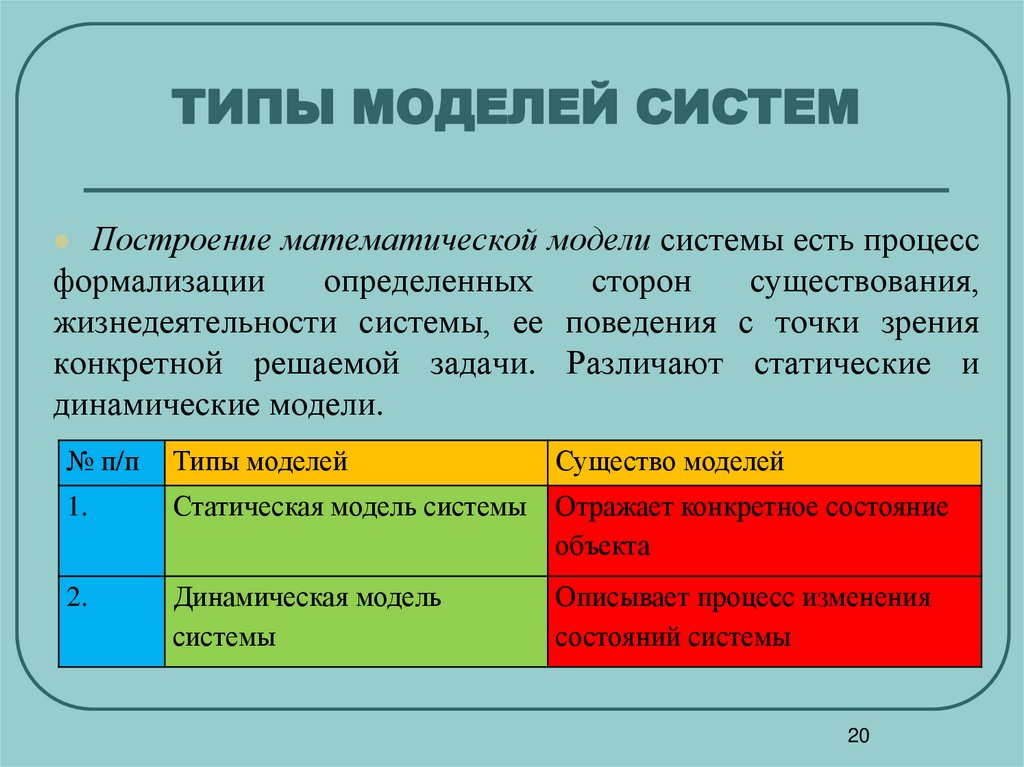 ТИПЫ МОДЕЛЕЙ СИСТЕМ

Построение математической модели системы есть процесс формализации определенных сторон существования, жизнедеятельности системы, ее поведения с точки зрения конкретной решаемой задачи. Различают статические и динамические модели.

| № п/п | Типы моделей | Существо моделей |
|---|---|---|
| 1. | Статическая модель системы | Отражает конкретное состояние объекта |
| 2. | Динамическая модель системы | Описывает процесс изменения состояний системы |

20